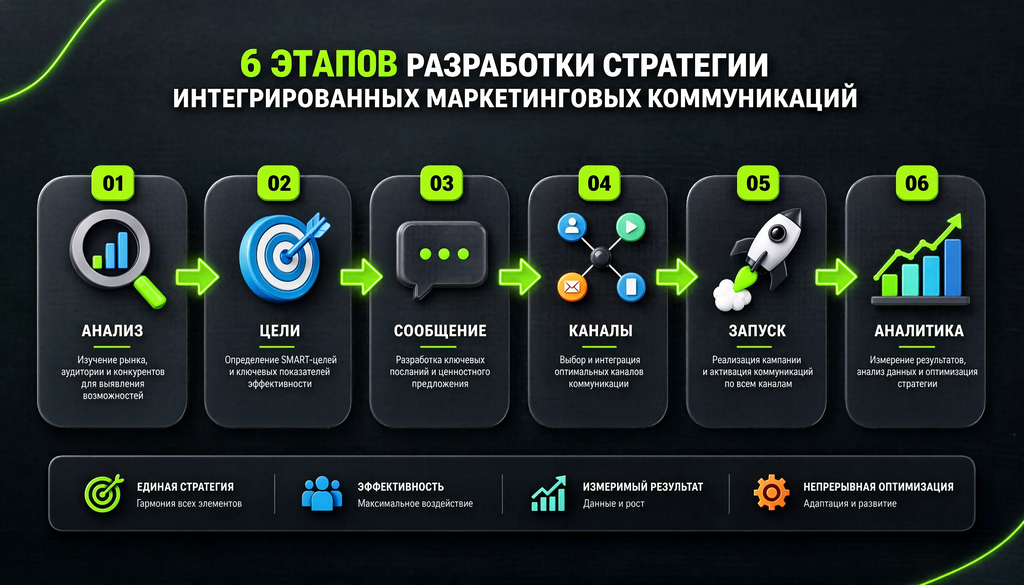 6 ЭТАПОВ РАЗРАБОТКИ СТРАТЕГИИ
ИНТЕГРИРОВАННЫХ МАРКЕТИНГОВЫХ КОММУНИКАЦИЙ

01
АНАЛИЗ
Изучение рынка, аудитории и конкурентов для выявления возможностей

02
ЦЕЛИ
Определение SMART-целей и ключевых показателей эффективности

03
СООБЩЕНИЕ
Разработка ключевых посланий и ценностного предложения

04
КАНАЛЫ
Выбор и интеграция оптимальных каналов коммуникации

05
ЗАПУСК
Реализация кампании и активация коммуникаций по всем каналам

06
АНАЛИТИКА
Измерение результатов, анализ данных и оптимизация стратегии

ЕДИНАЯ СТРАТЕГИЯ
Гармония всех элементов

ЭФФЕКТИВНОСТЬ
Максимальное воздействие

ИЗМЕРИМЫЙ РЕЗУЛЬТАТ
Данные и рост

НЕПРЕРЫВНАЯ ОПТИМИЗАЦИЯ
Адаптация и развитие